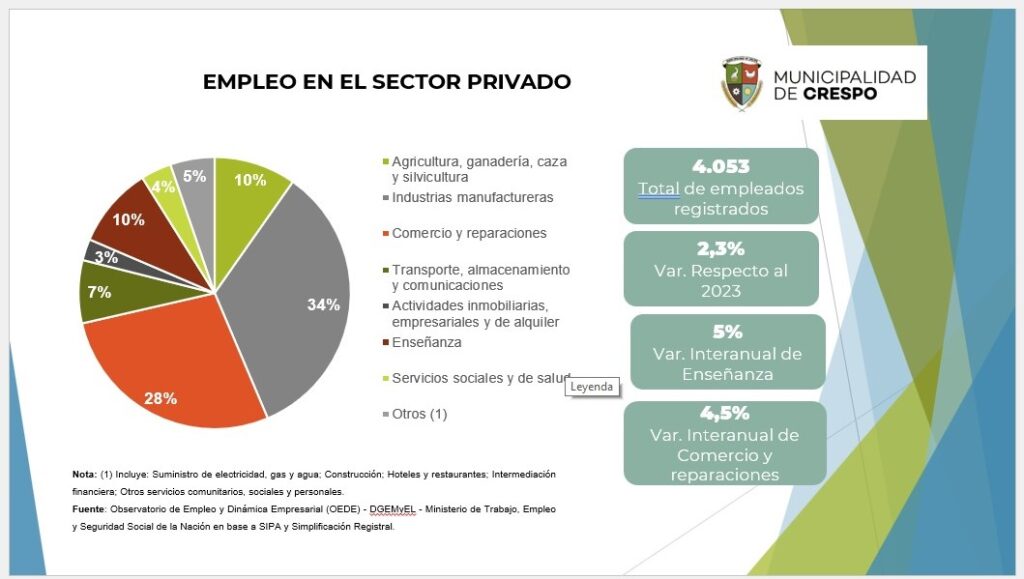 EMPLEO EN EL SECTOR PRIVADO

MUNICIPALIDAD DE CRESPO

10%
34%
28%
7%
3%
10%
4%
5%

Agricultura, ganadería, caza y silvicultura
Industrias manufactureras
Comercio y reparaciones
Transporte, almacenamiento y comunicaciones
Actividades inmobiliarias, empresariales y de alquiler
Enseñanza
Servicios sociales y de salud
Otros (1)

Leyenda

4.053
Total de empleados registrados

2,3%
Var. Respecto al 2023

5%
Var. Interanual de Enseñanza

4,5%
Var. Interanual de Comercio y reparaciones

Nota: (1) Incluye: Suministro de electricidad, gas y agua; Construcción; Hoteles y restaurantes; Intermediación financiera; Otros servicios comunitarios, sociales y personales.
Fuente: Observatorio de Empleo y Dinámica Empresarial (OEDE) - DGEMyEL - Ministerio de Trabajo, Empleo y Seguridad Social de la Nación en base a SIPA y Simplificación Registral.